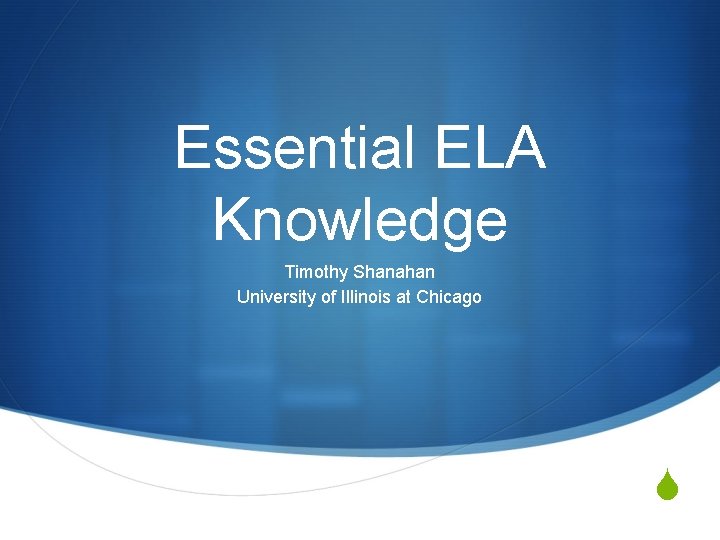 Essential ELA Knowledge

Timothy Shanahan
University of Illinois at Chicago